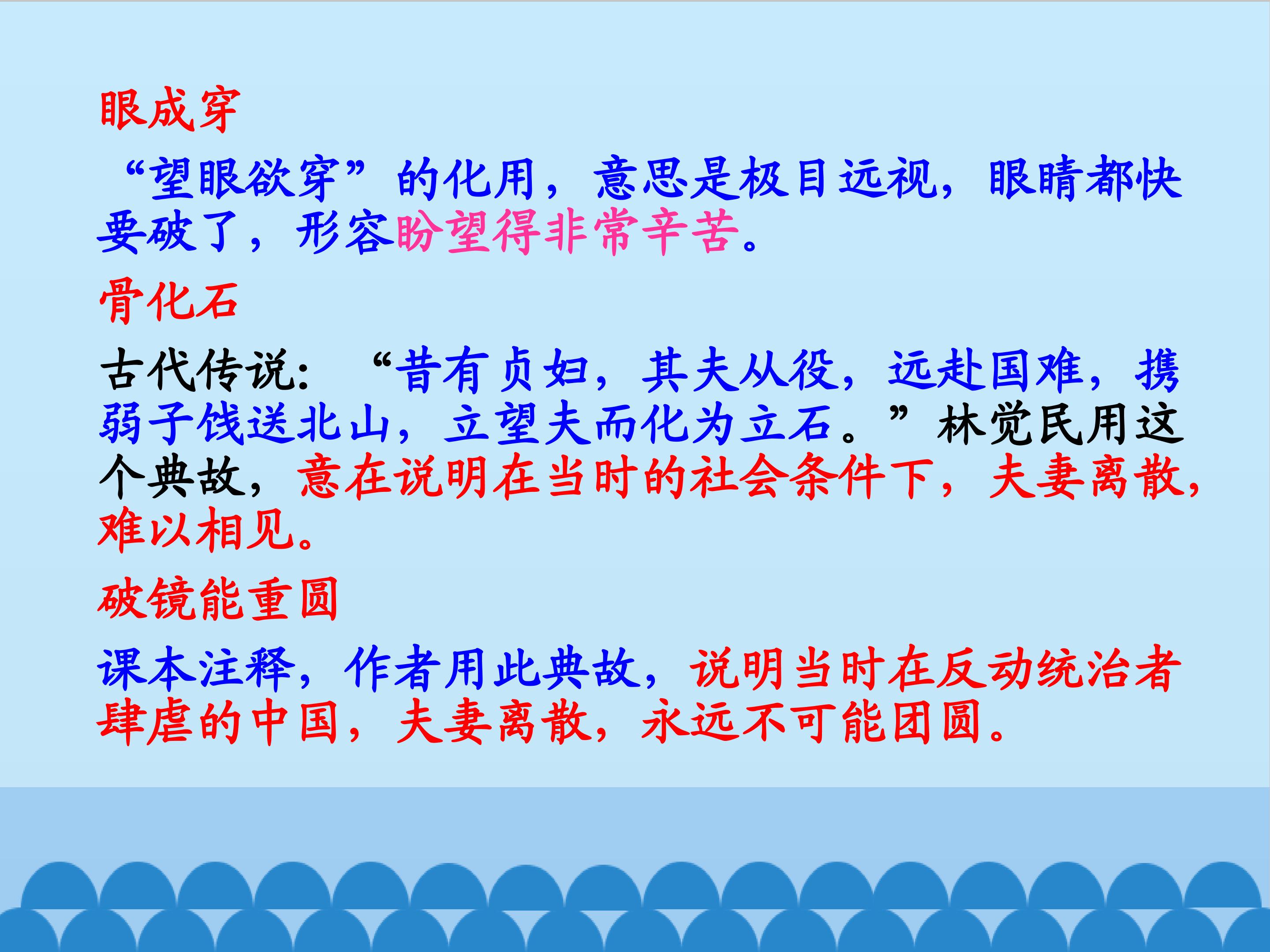 眼成穿

“望眼欲穿”的化用，意思是极目远视，眼睛都快要破了，形容盼望得非常辛苦。

骨化石

古代传说：“昔有贞妇，其夫从役，远赴国难，携弱子饯送北山，立望夫而化为立石。”林觉民用这个典故，意在说明在当时的社会条件下，夫妻离散，难以相见。

破镜能重圆

课本注释，作者用此典故，说明当时在反动统治者肆虐的中国，夫妻离散，永远不可能团圆。